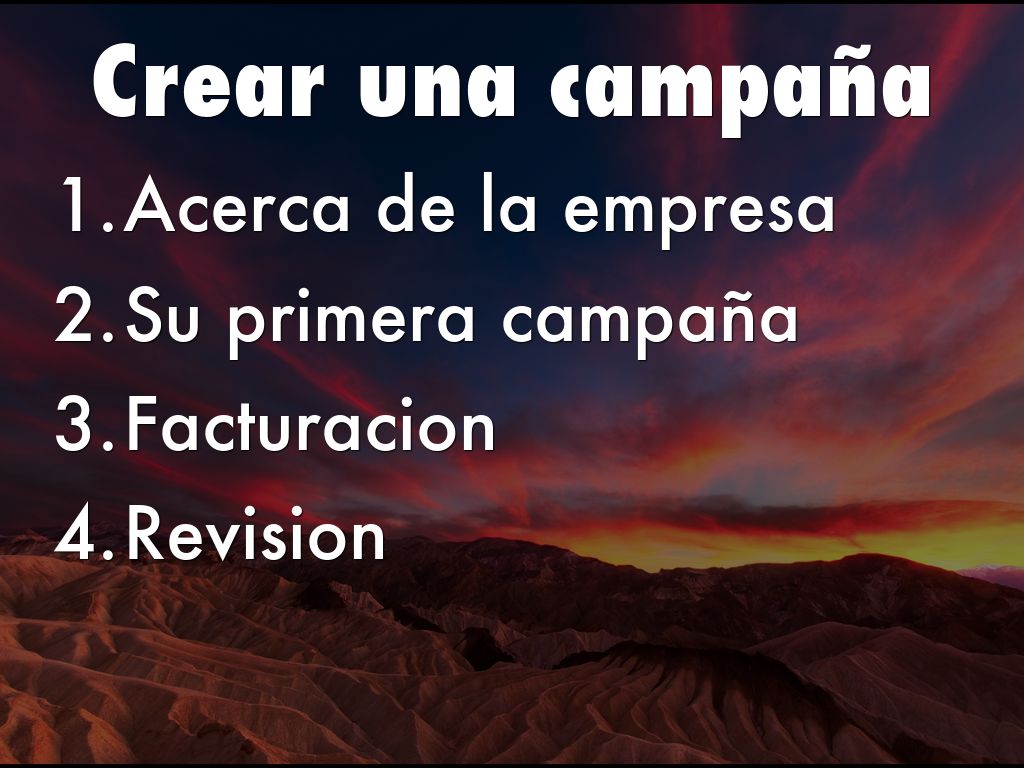 Crear una campaña

1. Acerca de la empresa
2. Su primera campaña
3. Facturacion
4. Revision